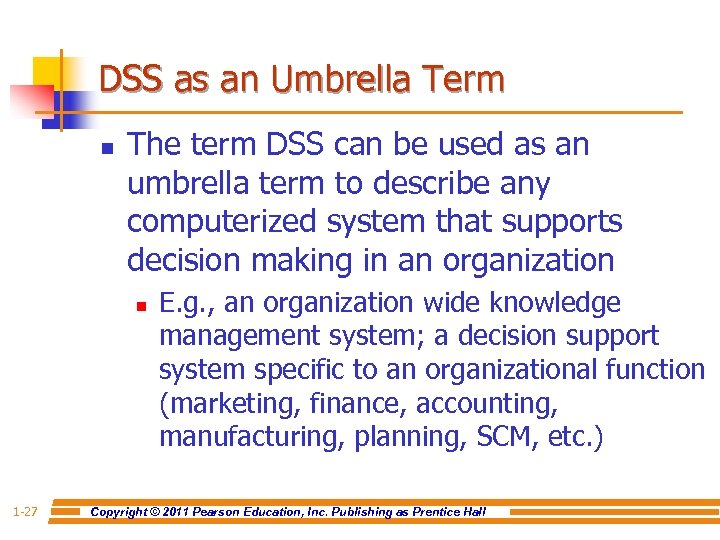 DSS as an Umbrella Term

The term DSS can be used as an umbrella term to describe any computerized system that supports decision making in an organization

E.g., an organization wide knowledge management system; a decision support system specific to an organizational function (marketing, finance, accounting, manufacturing, planning, SCM, etc.)

1-27

Copyright © 2011 Pearson Education, Inc. Publishing as Prentice Hall